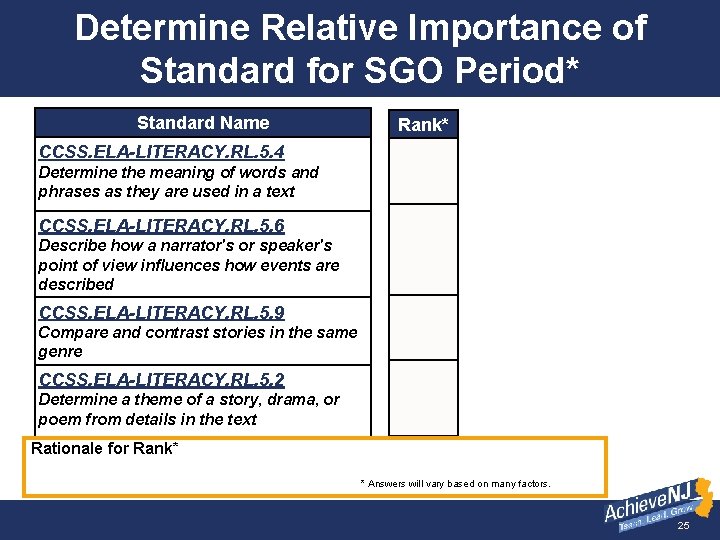 Determine Relative Importance of Standard for SGO Period*

| Standard Name | Rank* |
|---|---|
| CCSS.ELA-LITERACY.RL.5.4 Determine the meaning of words and phrases as they are used in a text | |
| CCSS.ELA-LITERACY.RL.5.6 Describe how a narrator's or speaker's point of view influences how events are described | |
| CCSS.ELA-LITERACY.RL.5.9 Compare and contrast stories in the same genre | |
| CCSS.ELA-LITERACY.RL.5.2 Determine a theme of a story, drama, or poem from details in the text | |

Rationale for Rank*

* Answers will vary based on many factors.

AchieveNJ Teach. Lead. Grow.

25